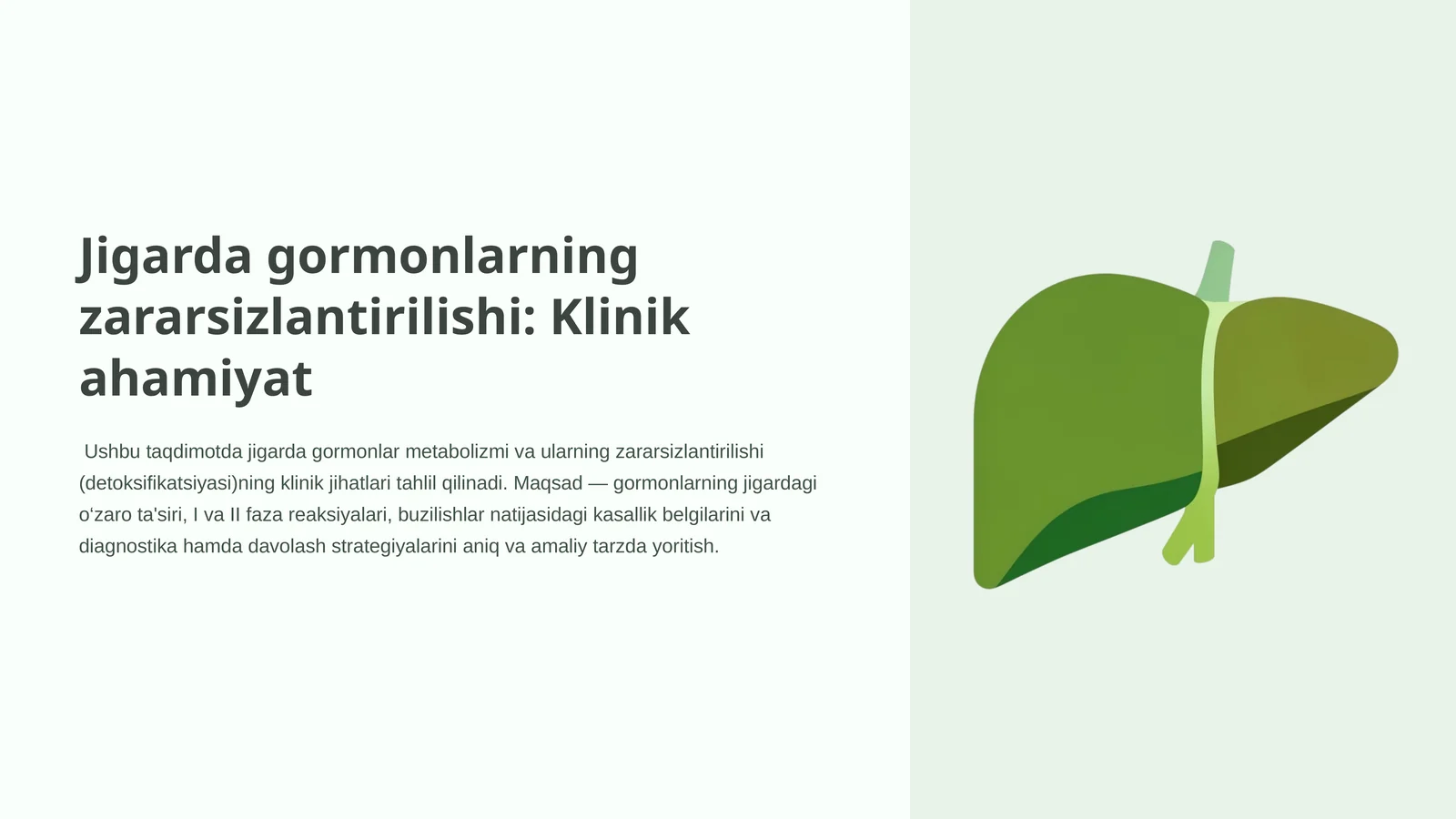 Jigarda gormonlarning zararsizlantirilishi: Klinik ahamiyat

Ushbu taqdimotda jigarda gormonlar metabolizmi va ularning zararsizlantirilishi (detoksifikatsiyasi)ning klinik jihatlari tahlil qilinadi. Maqsad — gormonlarning jigardagi oʻzaro ta'siri, I va II faza reaksiyalari, buzilishlar natijasidagi kasallik belgilarini va diagnostika hamda davolash strategiyalarini aniq va amaliy tarzda yoritish.